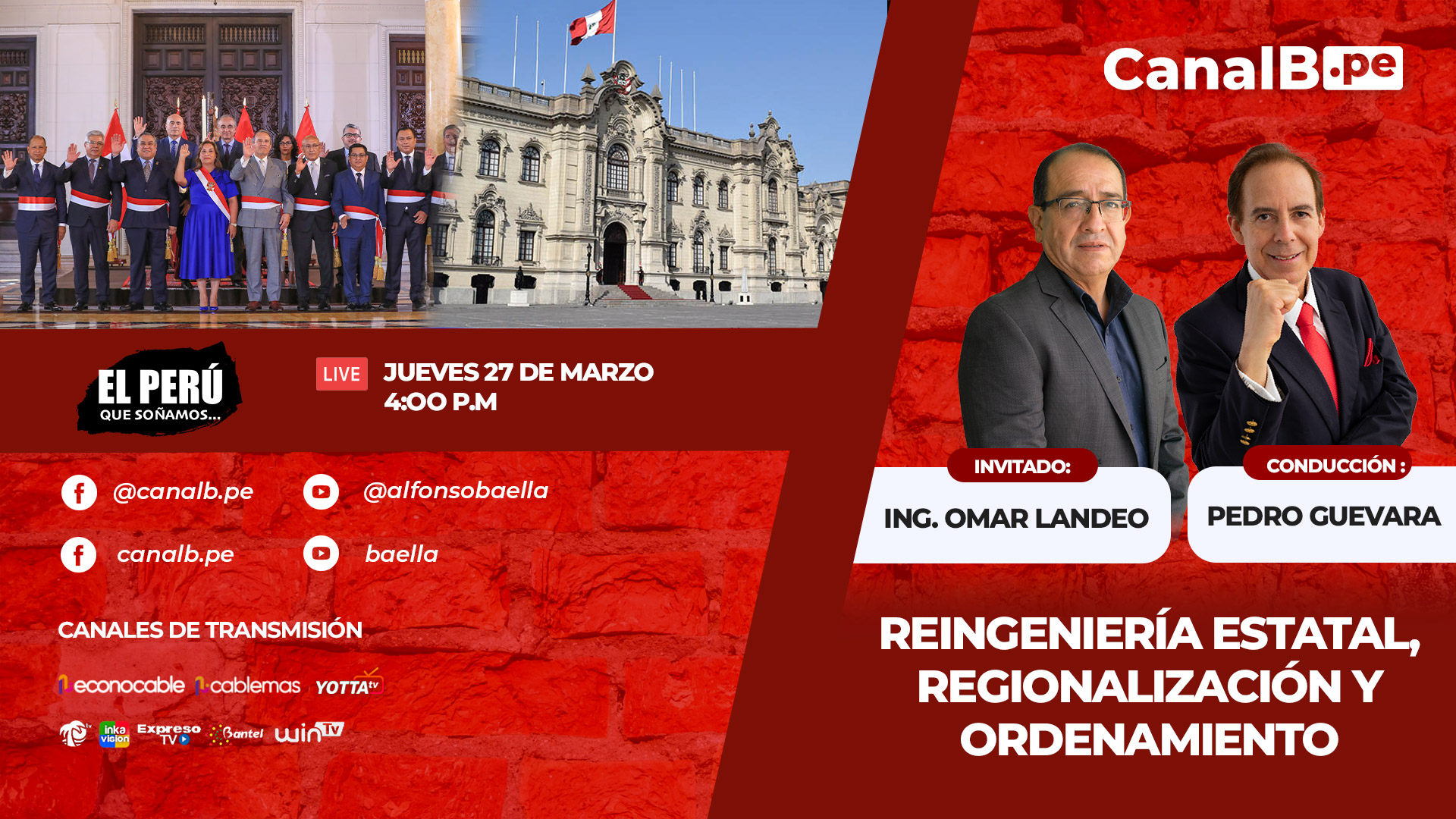 CanalB.pe

EL PERÚ
QUE SOÑAMOS...

LIVE JUEVES 27 DE MARZO
4:00 P.M

@canalb.pe
@alfonsobaella
canalb.pe
baella

CANALES DE TRANSMISIÓN

econocable cablemas YOTTA tv

inka vision Expreso TV Bantel win TV

INVITADO:
ING. OMAR LANDEO

CONDUCCIÓN :
PEDRO GUEVARA

REINGENIERÍA ESTATAL, REGIONALIZACIÓN Y ORDENAMIENTO